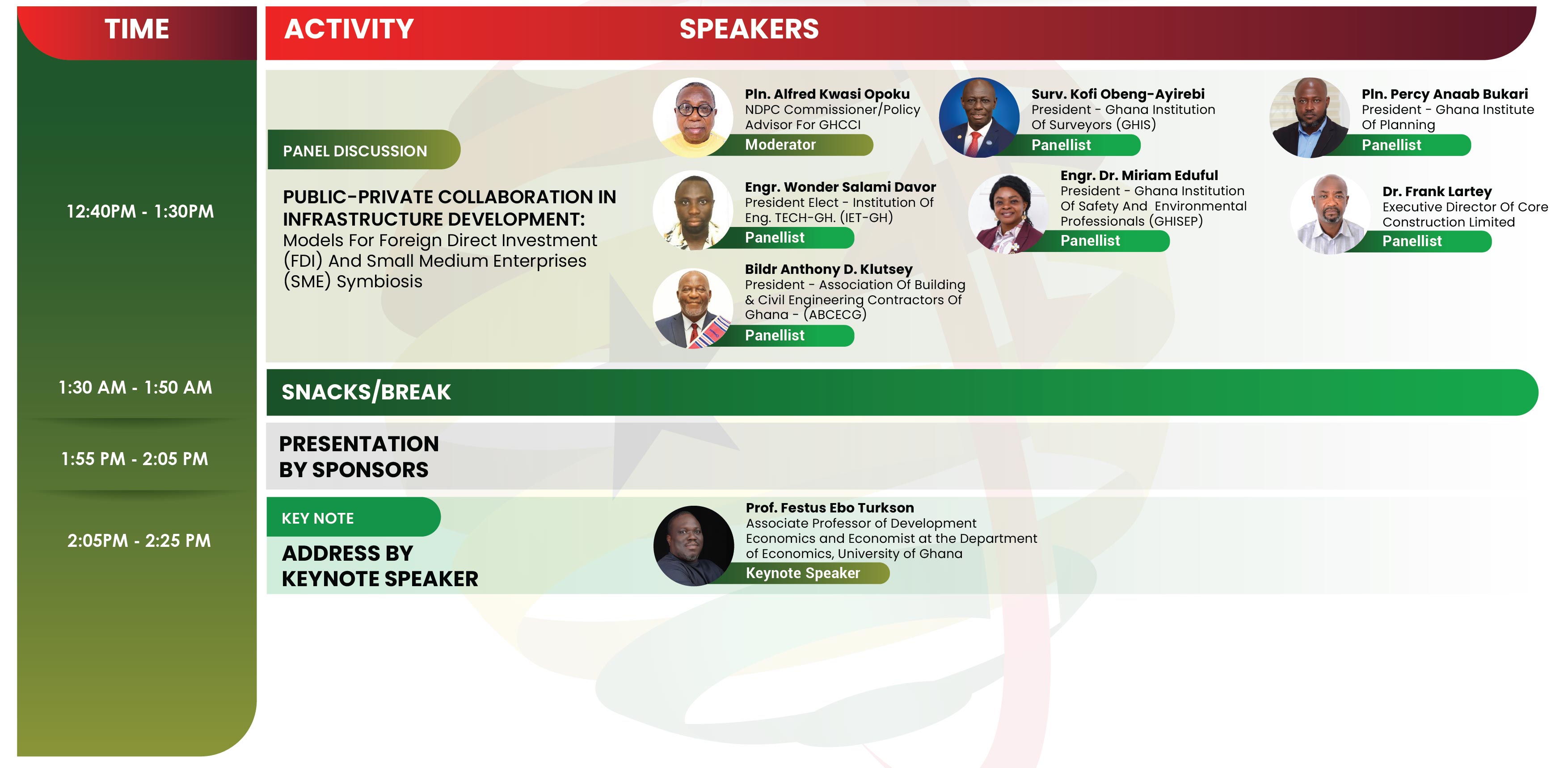 TIME

ACTIVITY

SPEAKERS

12:40PM - 1:30PM

PANEL DISCUSSION

PUBLIC-PRIVATE COLLABORATION IN INFRASTRUCTURE DEVELOPMENT: Models For Foreign Direct Investment (FDI) And Small Medium Enterprises (SME) Symbiosis

Pln. Alfred Kwasi Opoku
NDPC Commissioner/Policy Advisor For GHCCI
Moderator

Surv. Kofi Obeng-Ayirebi
President - Ghana Institution Of Surveyors (GHIS)
Panellist

Pln. Percy Anaab Bukari
President - Ghana Institute Of Planning
Panellist

Engr. Wonder Salami Davor
President Elect - Institution Of Eng. TECH-GH. (IET-GH)
Panellist

Engr. Dr. Miriam Eduful
President - Ghana Institution Of Safety And Environmental Professionals (GHISEP)
Panellist

Dr. Frank Lartey
Executive Director Of Core Construction Limited
Panellist

Bildr Anthony D. Klutsey
President - Association Of Building & Civil Engineering Contractors Of Ghana - (ABCECG)
Panellist

1:30 AM - 1:50 AM

SNACKS/BREAK

1:55 PM - 2:05 PM

PRESENTATION BY SPONSORS

2:05PM - 2:25 PM

KEY NOTE

ADDRESS BY KEYNOTE SPEAKER

Prof. Festus Ebo Turkson
Associate Professor of Development Economics and Economist at the Department of Economics, University of Ghana
Keynote Speaker